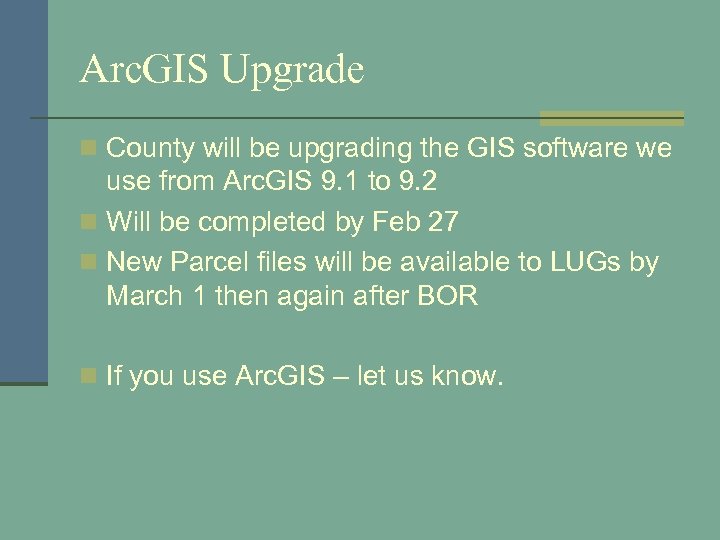 ArcGIS Upgrade

County will be upgrading the GIS software we use from ArcGIS 9.1 to 9.2

Will be completed by Feb 27

New Parcel files will be available to LUGs by March 1 then again after BOR

If you use ArcGIS – let us know.